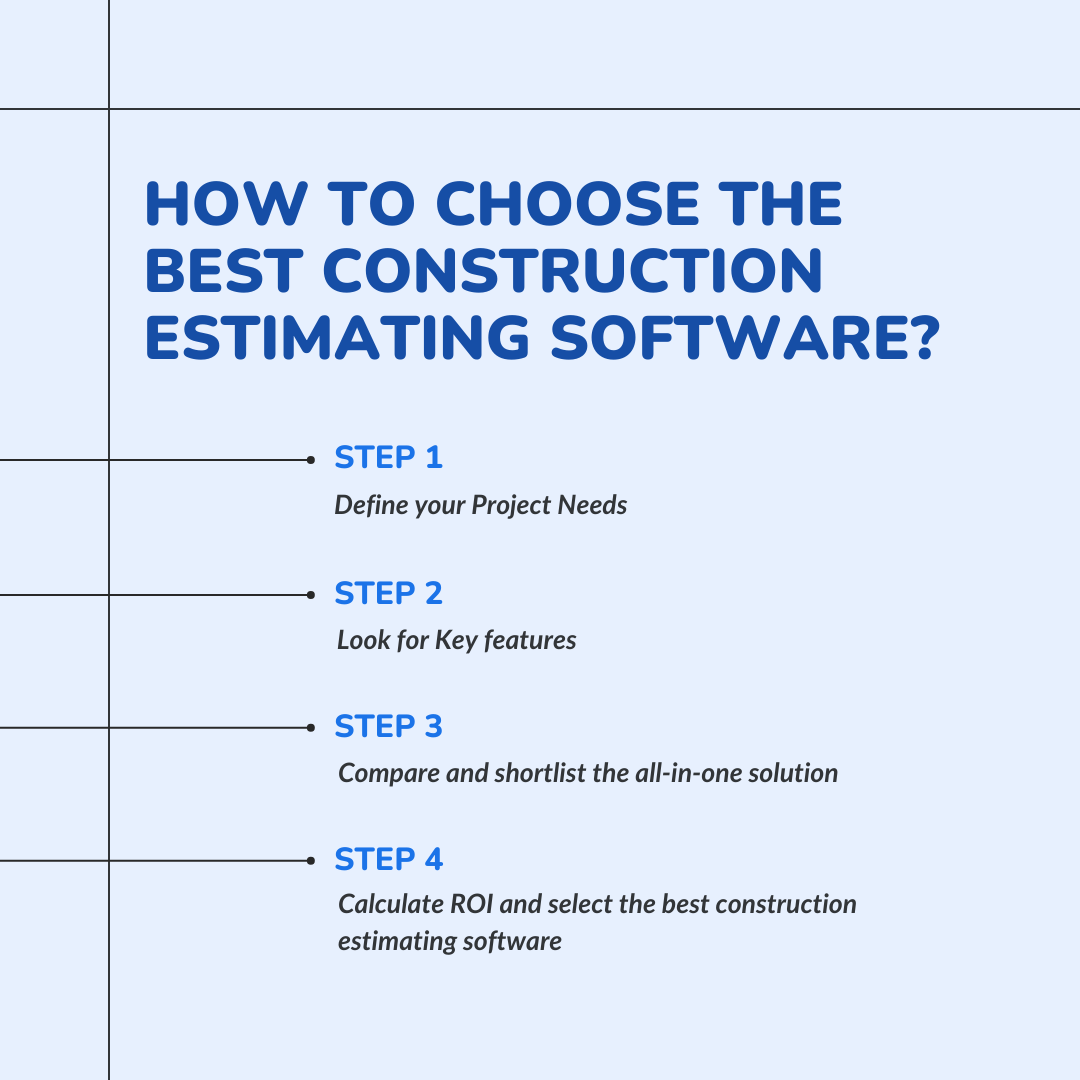 HOW TO CHOOSE THE BEST CONSTRUCTION ESTIMATING SOFTWARE?

STEP 1
Define your Project Needs

STEP 2
Look for Key features

STEP 3
Compare and shortlist the all-in-one solution

STEP 4
Calculate ROI and select the best construction estimating software